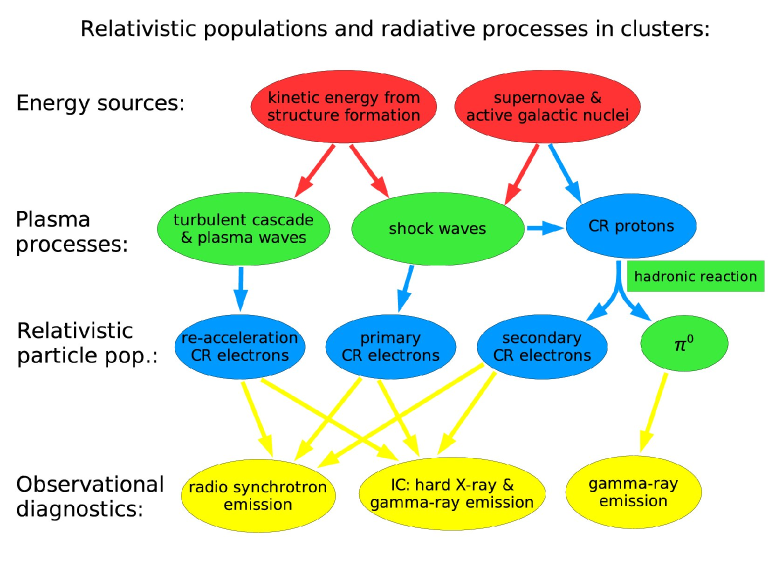 Relativistic populations and radiative processes in clusters:

Energy sources:

kinetic energy from structure formation

supernovae & active galactic nuclei

Plasma processes:

turbulent cascade & plasma waves

shock waves

CR protons

hadronic reaction

Relativistic particle pop.:

re-acceleration CR electrons

primary CR electrons

secondary CR electrons

$\pi^0$

Observational diagnostics:

radio synchrotron emission

IC: hard X-ray & gamma-ray emission

gamma-ray emission